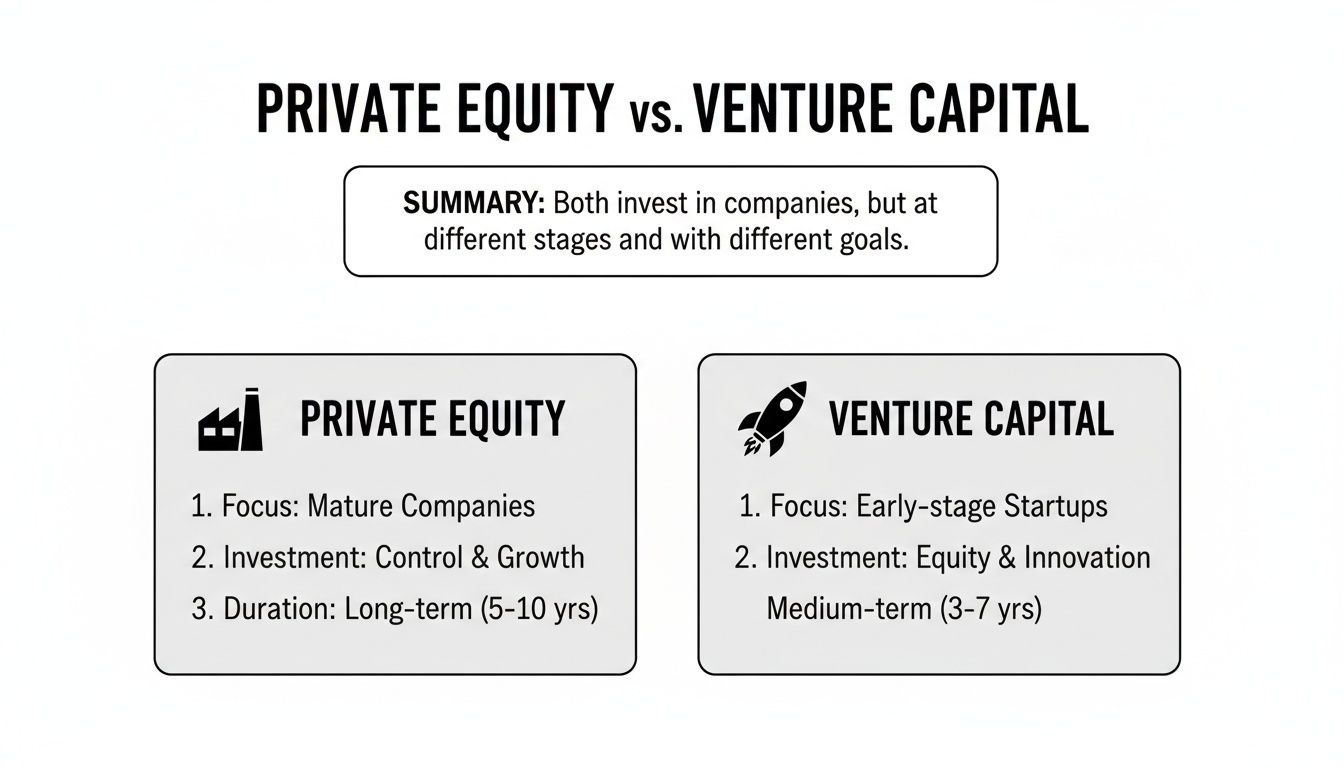 PRIVATE EQUITY vs. VENTURE CAPITAL

SUMMARY: Both invest in companies, but at different stages and with different goals.

PRIVATE EQUITY

1. Focus: Mature Companies
2. Investment: Control & Growth
3. Duration: Long-term (5-10 yrs)

VENTURE CAPITAL

1. Focus: Early-stage Startups
2. Investment: Equity & Innovation
Medium-term (3-7 yrs)